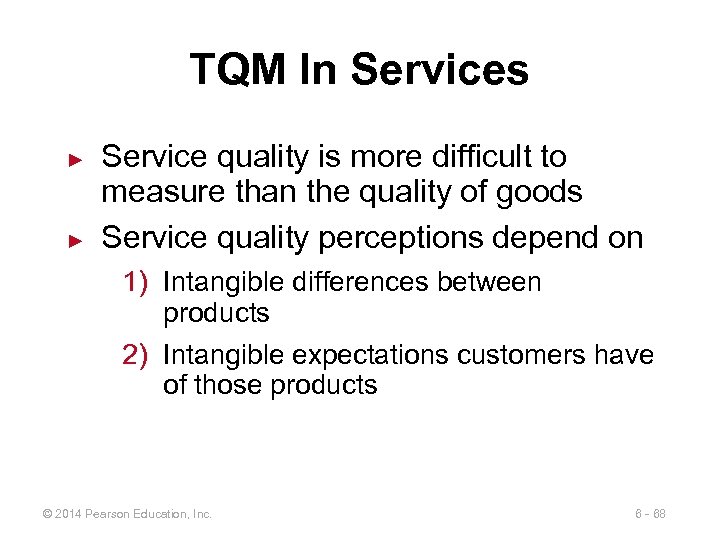 TQM In Services

► Service quality is more difficult to measure than the quality of goods

► Service quality perceptions depend on

1) Intangible differences between products

2) Intangible expectations customers have of those products

© 2014 Pearson Education, Inc.

6 - 68